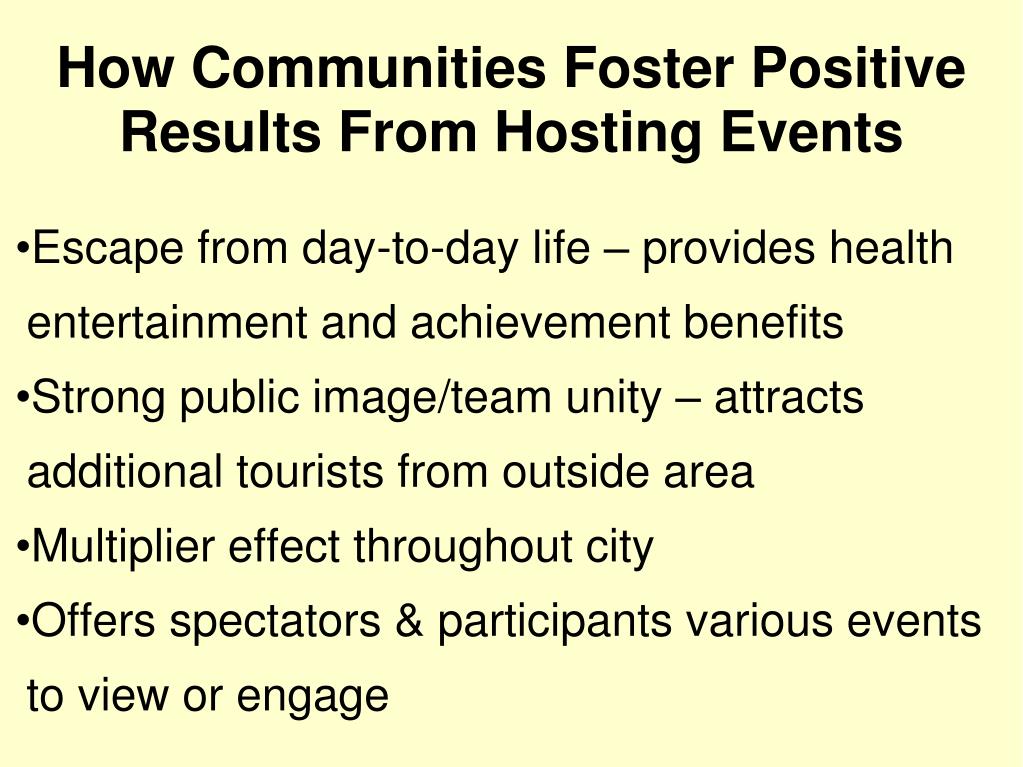 How Communities Foster Positive Results From Hosting Events

•Escape from day-to-day life – provides health entertainment and achievement benefits
•Strong public image/team unity – attracts additional tourists from outside area
•Multiplier effect throughout city
•Offers spectators & participants various events to view or engage